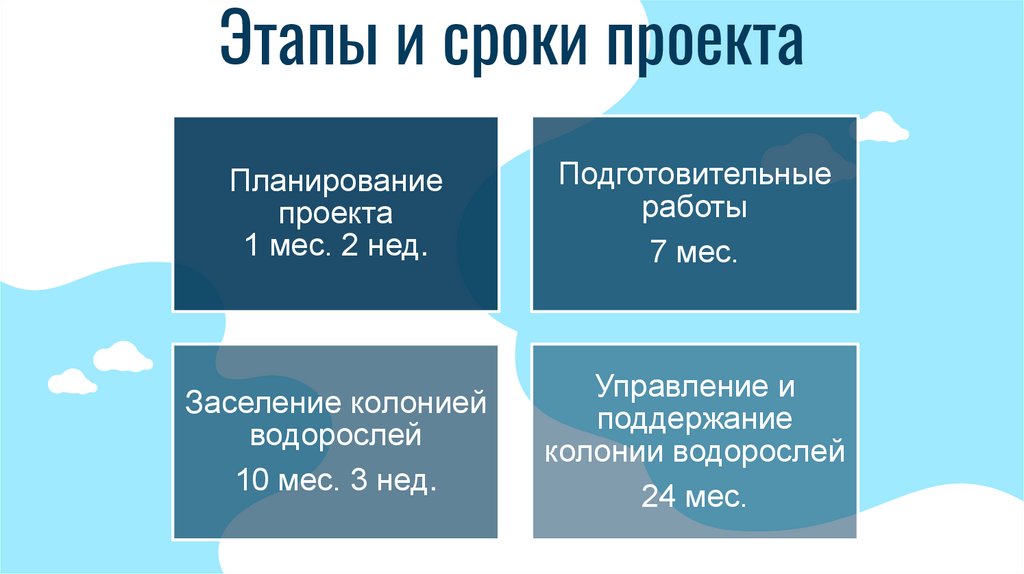 Этапы и сроки проекта

Планирование проекта
1 мес. 2 нед.

Подготовительные работы
7 мес.

Заселение колонией водорослей
10 мес. 3 нед.

Управление и поддержание колонии водорослей
24 мес.